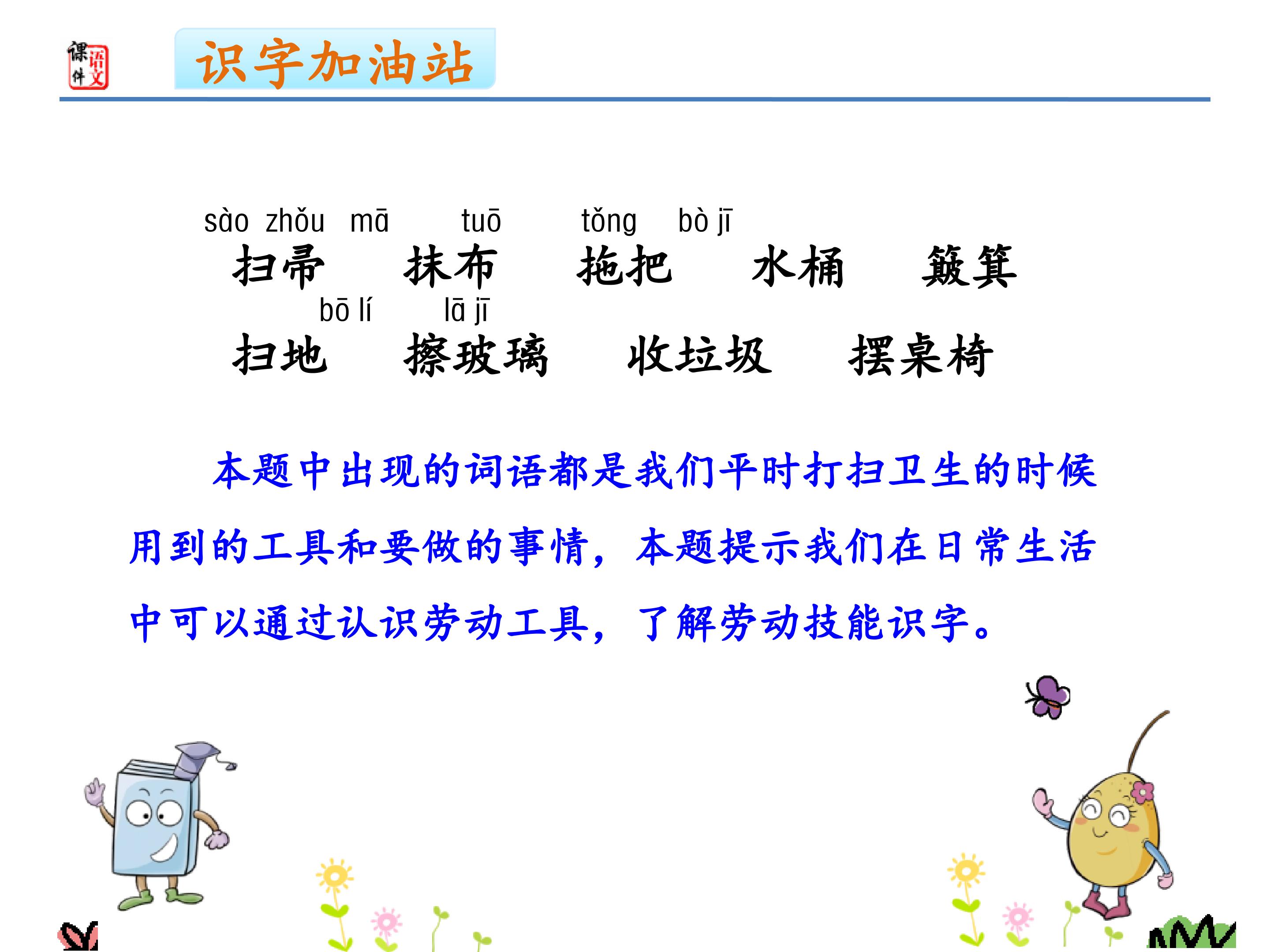 课件 语文

识字加油站

sào zhǒu mā tuō tǒng bò jī

扫帚 抹布 拖把 水桶 簸箕

bō lí lā jī

扫地 擦玻璃 收垃圾 摆桌椅

本题中出现的词语都是我们平时打扫卫生的时候用到的工具和要做的事情，本题提示我们在日常生活中可以通过认识劳动工具，了解劳动技能识字。